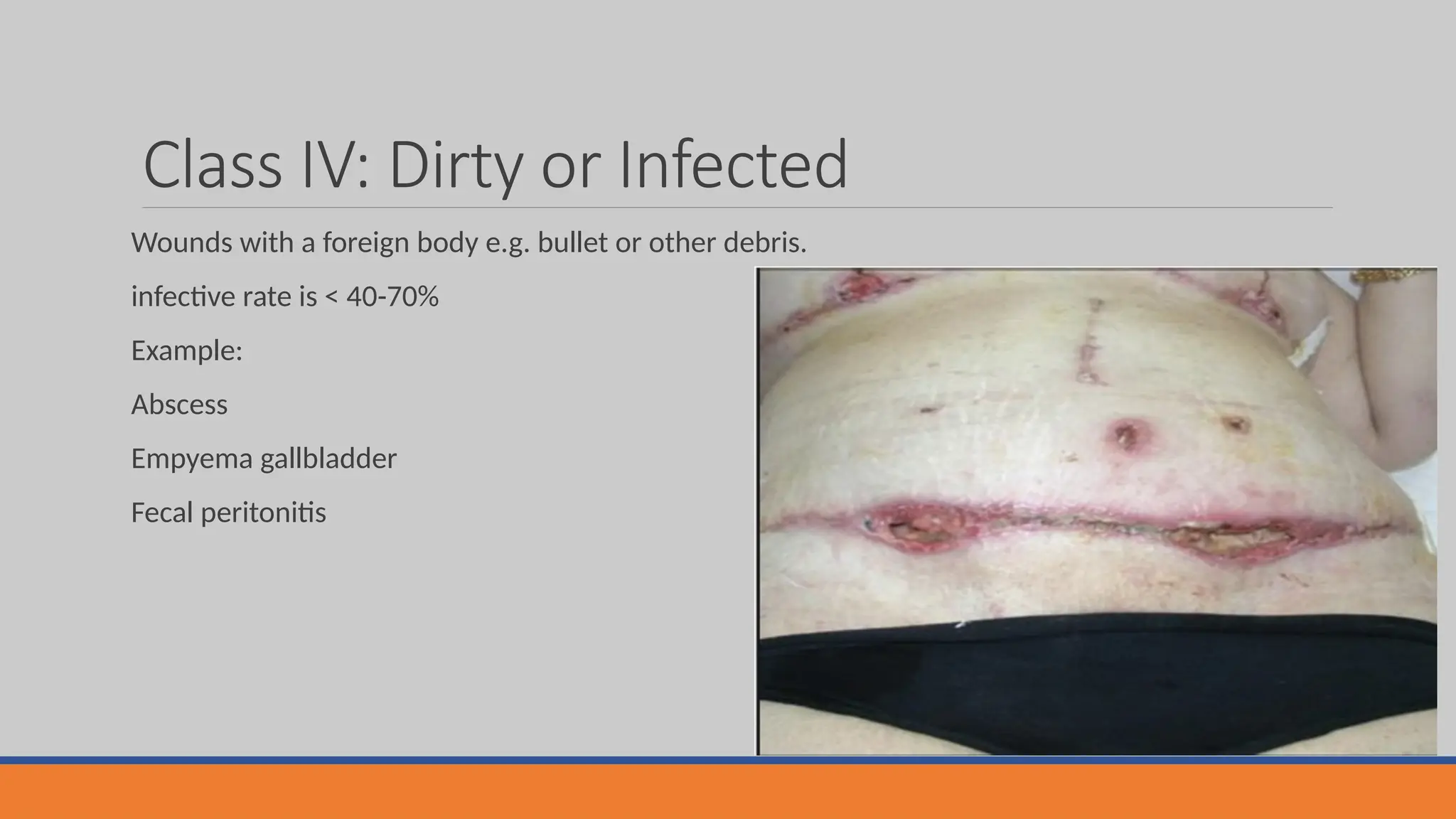 Class IV: Dirty or Infected

Wounds with a foreign body e.g. bullet or other debris.

infective rate is < 40-70%

Example:

Abscess

Empyema gallbladder

Fecal peritonitis